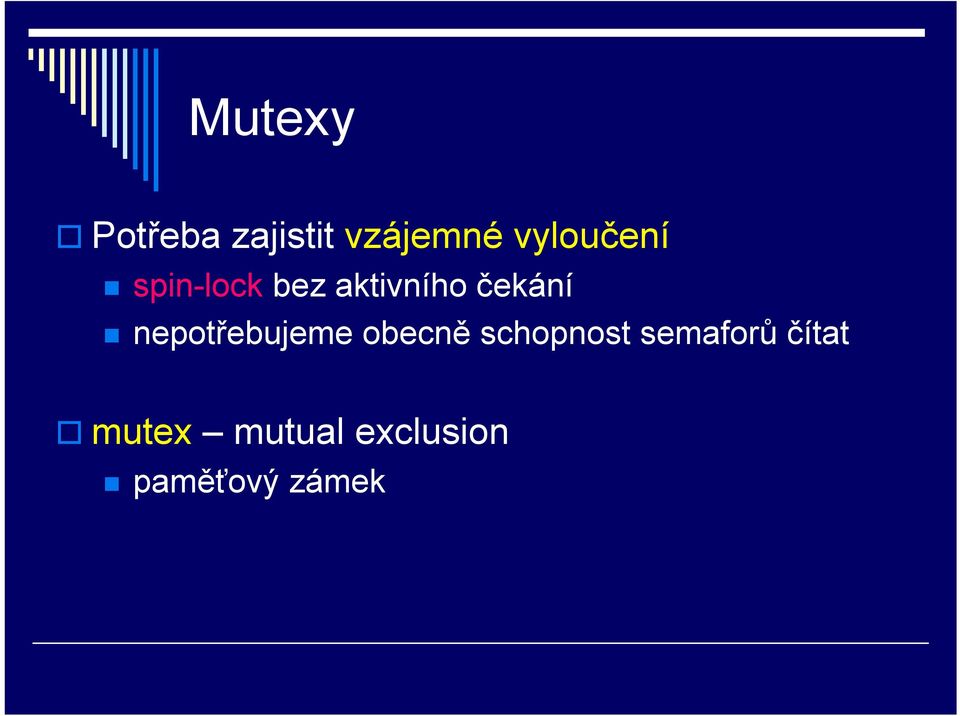 Mutexy

Potřeba zajistit vzájemné vyloučení

spin-lock bez aktivního čekání

nepotřebujeme obecně schopnost semaforů čítat

mutex – mutual exclusion

paměťový zámek